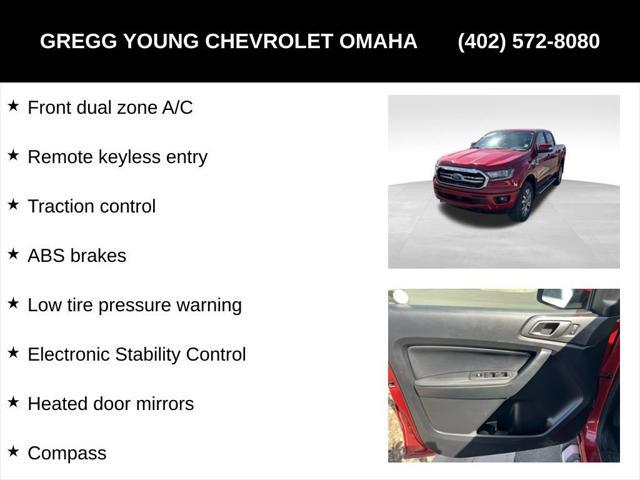 GREGG YOUNG CHEVROLET OMAHA (402) 572-8080

★ Front dual zone A/C

★ Remote keyless entry

★ Traction control

★ ABS brakes

★ Low tire pressure warning

★ Electronic Stability Control

★ Heated door mirrors

★ Compass